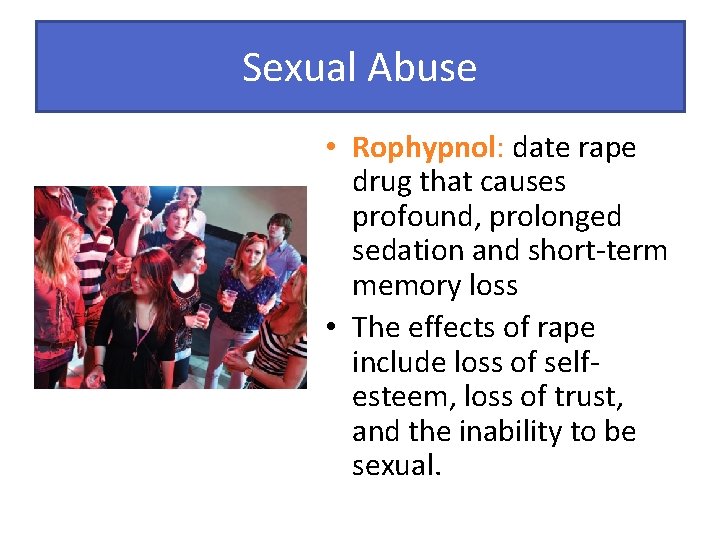 Sexual Abuse

• Rophypnol: date rape drug that causes profound, prolonged sedation and short-term memory loss

• The effects of rape include loss of self-esteem, loss of trust, and the inability to be sexual.